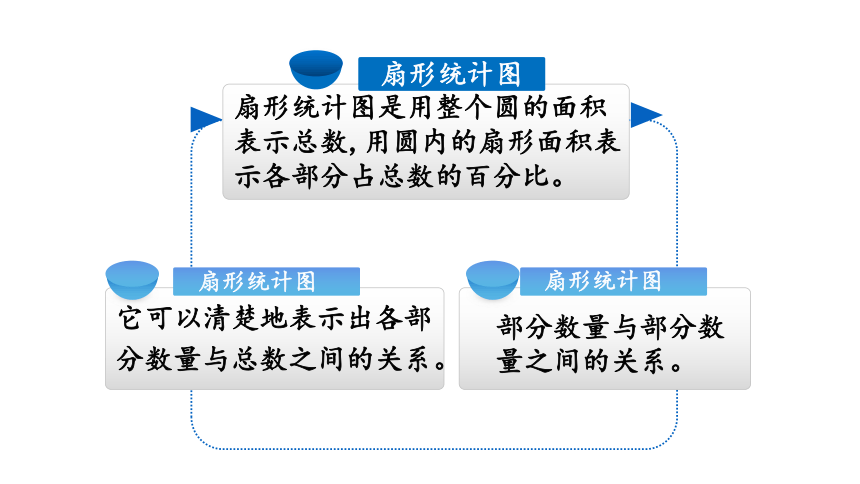 扇形统计图

扇形统计图是用整个圆的面积表示总数，用圆内的扇形面积表示各部分占总数的百分比。

扇形统计图

它可以清楚地表示出各部分数量与总数之间的关系。

扇形统计图

部分数量与部分数量之间的关系。